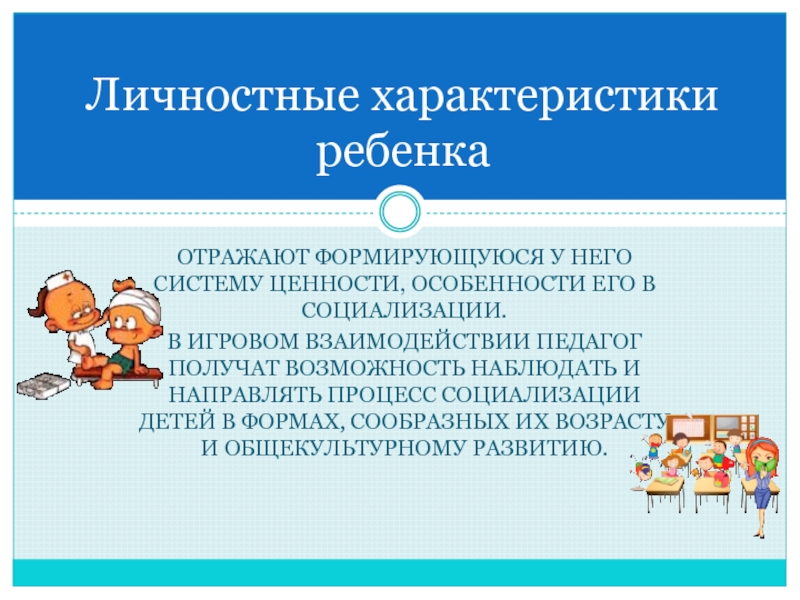 Личностные характеристики ребенка

ОТРАЖАЮТ ФОРМИРУЮЩУЮСЯ У НЕГО СИСТЕМУ ЦЕННОСТИ, ОСОБЕННОСТИ ЕГО В СОЦИАЛИЗАЦИИ.

В ИГРОВОМ ВЗАИМОДЕЙСТВИИ ПЕДАГОГ ПОЛУЧАТ ВОЗМОЖНОСТЬ НАБЛЮДАТЬ И НАПРАВЛЯТЬ ПРОЦЕСС СОЦИАЛИЗАЦИИ ДЕТЕЙ В ФОРМАХ, СООБРАЗНЫХ ИХ ВОЗРАСТУ И ОБЩЕКУЛЬТУРНОМУ РАЗВИТИЮ.